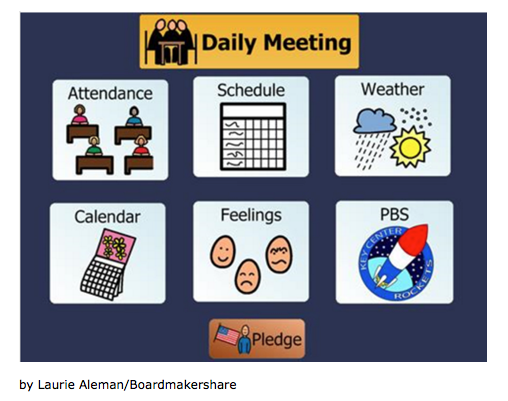 Daily Meeting

Attendance

Schedule

Weather

Calendar

Feelings

PBS

KEY CENTER ROCKETS

Pledge

by Laurie Aleman/Boardmakershare